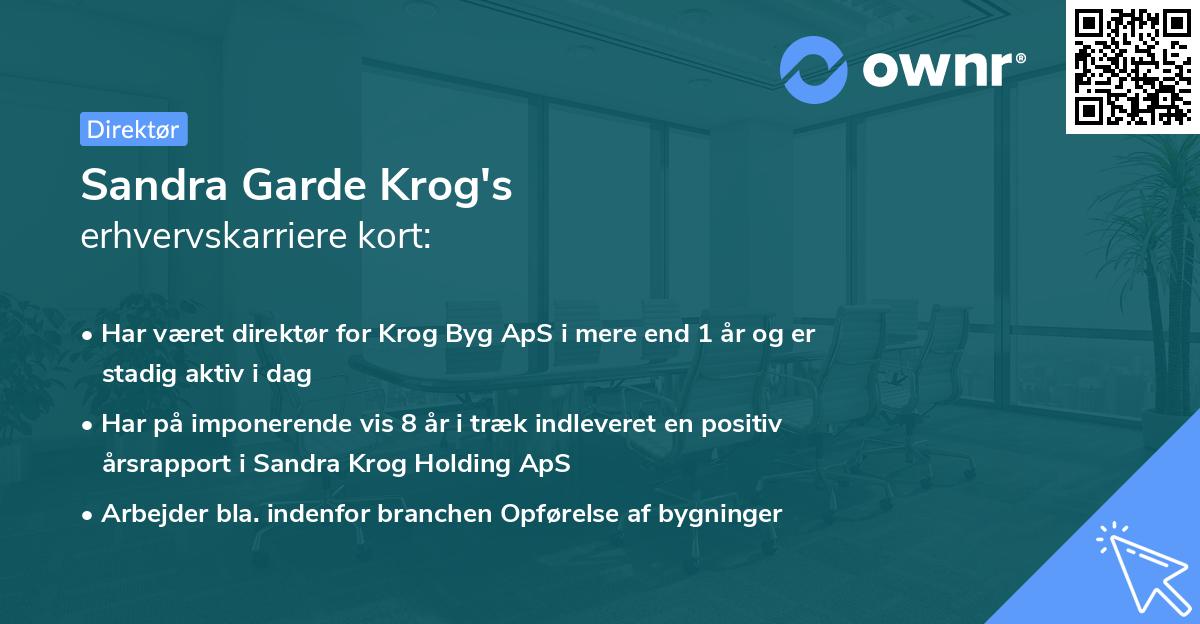 ownr®

Direktør

Sandra Garde Krog's
erhvervskarriere kort:

• Har været direktør for Krog Byg ApS i mere end 1 år og er stadig aktiv i dag
• Har på imponerende vis 8 år i træk indleveret en positiv årsrapport i Sandra Krog Holding ApS
• Arbejder bla. indenfor branchen Opførelse af bygninger